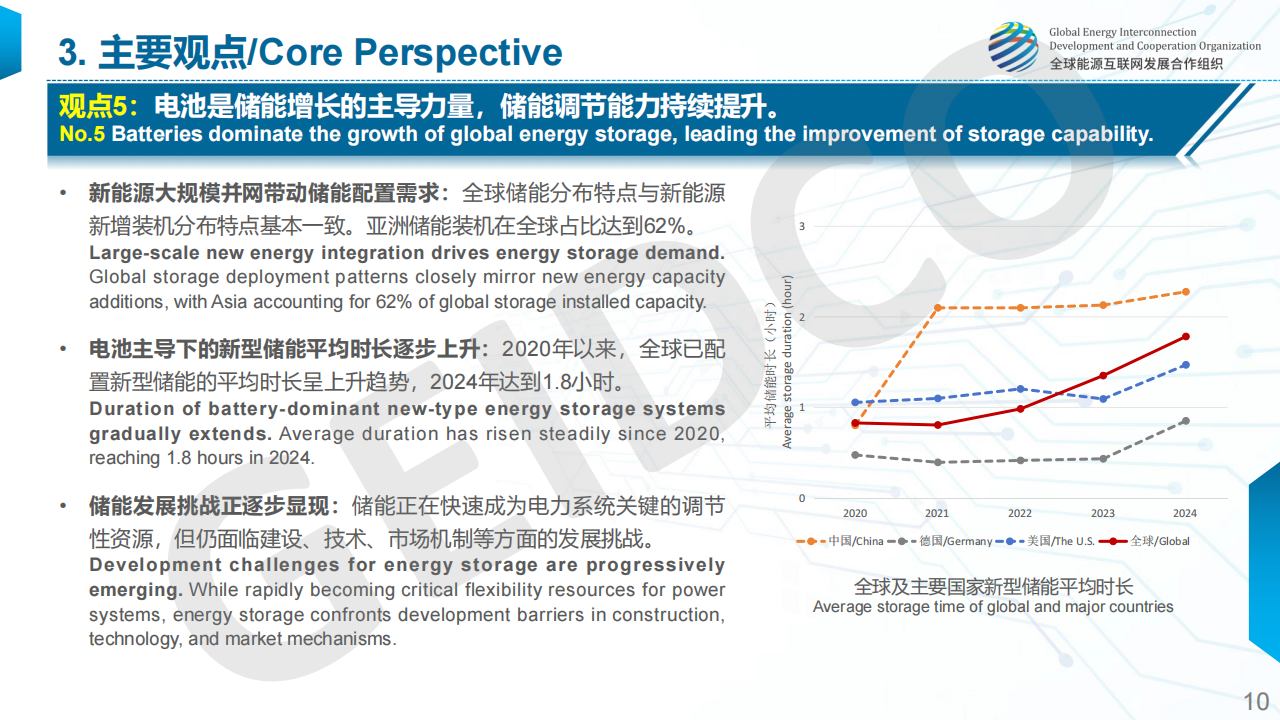 3. 主要观点/Core Perspective

Global Energy Interconnection Development and Cooperation Organization
全球能源互联网发展合作组织

观点5：电池是储能增长的主导力量，储能调节能力持续提升。
No.5 Batteries dominate the growth of global energy storage, leading the improvement of storage capability.

• 新能源大规模并网带动储能配置需求：全球储能分布特点与新能源新增装机分布特点基本一致。亚洲储能装机在全球占比达到62%。
Large-scale new energy integration drives energy storage demand. Global storage deployment patterns closely mirror new energy capacity additions, with Asia accounting for 62% of global storage installed capacity.

• 电池主导下的新型储能平均时长逐步上升：2020年以来，全球已配置新型储能的平均时长呈上升趋势，2024年达到1.8小时。
Duration of battery-dominant new-type energy storage systems gradually extends. Average duration has risen steadily since 2020, reaching 1.8 hours in 2024.

• 储能发展挑战正逐步显现：储能正在快速成为电力系统关键的调节性资源，但仍面临建设、技术、市场机制等方面的发展挑战。
Development challenges for energy storage are progressively emerging. While rapidly becoming critical flexibility resources for power systems, energy storage confronts development barriers in construction, technology, and market mechanisms.

平均储能时长（小时）
Average storage duration (hour)
3
2
1
0
2020 2021 2022 2023 2024
中国/China 德国/Germany 美国/The U.S. 全球/Global

全球及主要国家新型储能平均时长
Average storage time of global and major countries

GEIDCO

10